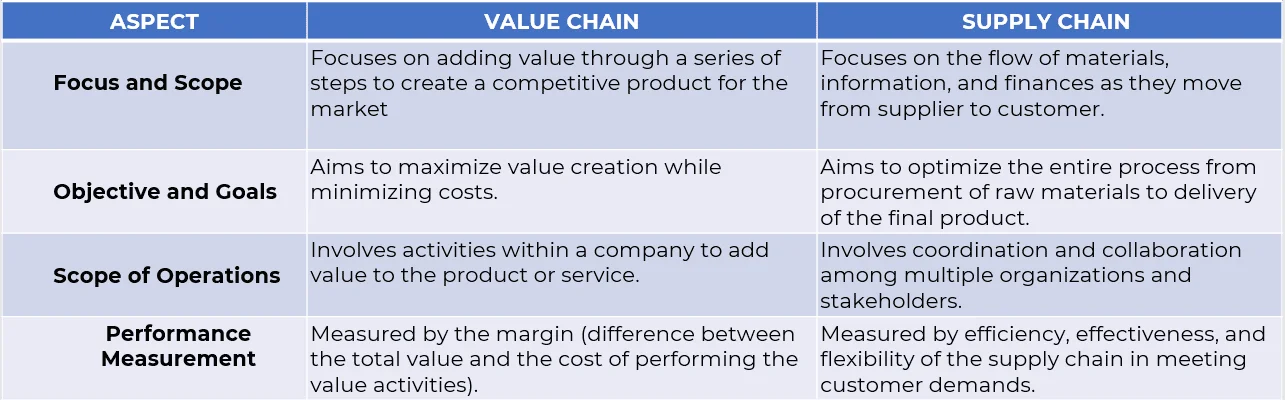 | ASPECT | VALUE CHAIN | SUPPLY CHAIN |
|---|---|---|
| Focus and Scope | Focuses on adding value through a series of steps to create a competitive product for the market | Focuses on the flow of materials, information, and finances as they move from supplier to customer. |
| Objective and Goals | Aims to maximize value creation while minimizing costs. | Aims to optimize the entire process from procurement of raw materials to delivery of the final product. |
| Scope of Operations | Involves activities within a company to add value to the product or service. | Involves coordination and collaboration among multiple organizations and stakeholders. |
| Performance Measurement | Measured by the margin (difference between the total value and the cost of performing the value activities). | Measured by efficiency, effectiveness, and flexibility of the supply chain in meeting customer demands. |